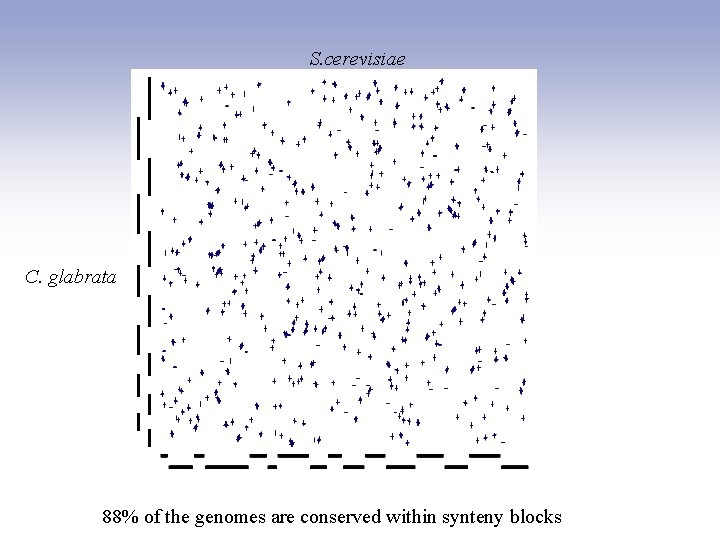 S.cerevisiae

C. glabrata

88% of the genomes are conserved within synteny blocks